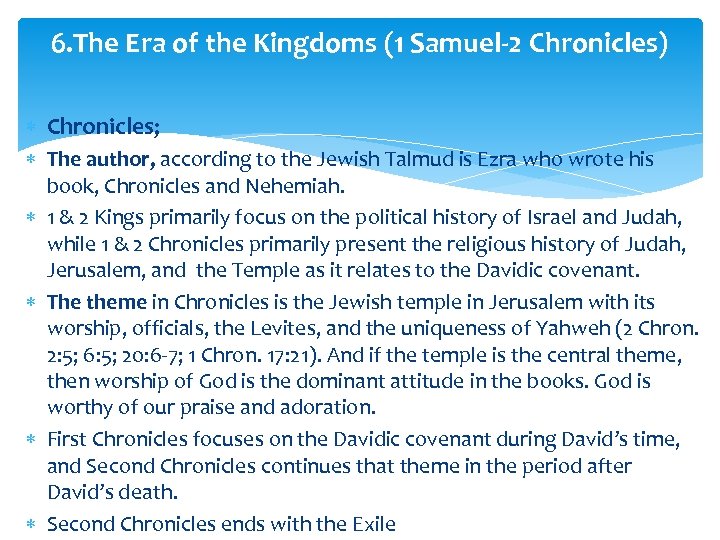 6.The Era of the Kingdoms (1 Samuel-2 Chronicles)

* Chronicles;

* The author, according to the Jewish Talmud is Ezra who wrote his book, Chronicles and Nehemiah.

* 1 & 2 Kings primarily focus on the political history of Israel and Judah, while 1 & 2 Chronicles primarily present the religious history of Judah, Jerusalem, and the Temple as it relates to the Davidic covenant.

* The theme in Chronicles is the Jewish temple in Jerusalem with its worship, officials, the Levites, and the uniqueness of Yahweh (2 Chron. 2:5; 6:5; 20:6-7; 1 Chron. 17:21). And if the temple is the central theme, then worship of God is the dominant attitude in the books. God is worthy of our praise and adoration.

* First Chronicles focuses on the Davidic covenant during David's time, and Second Chronicles continues that theme in the period after David's death.

* Second Chronicles ends with the Exile